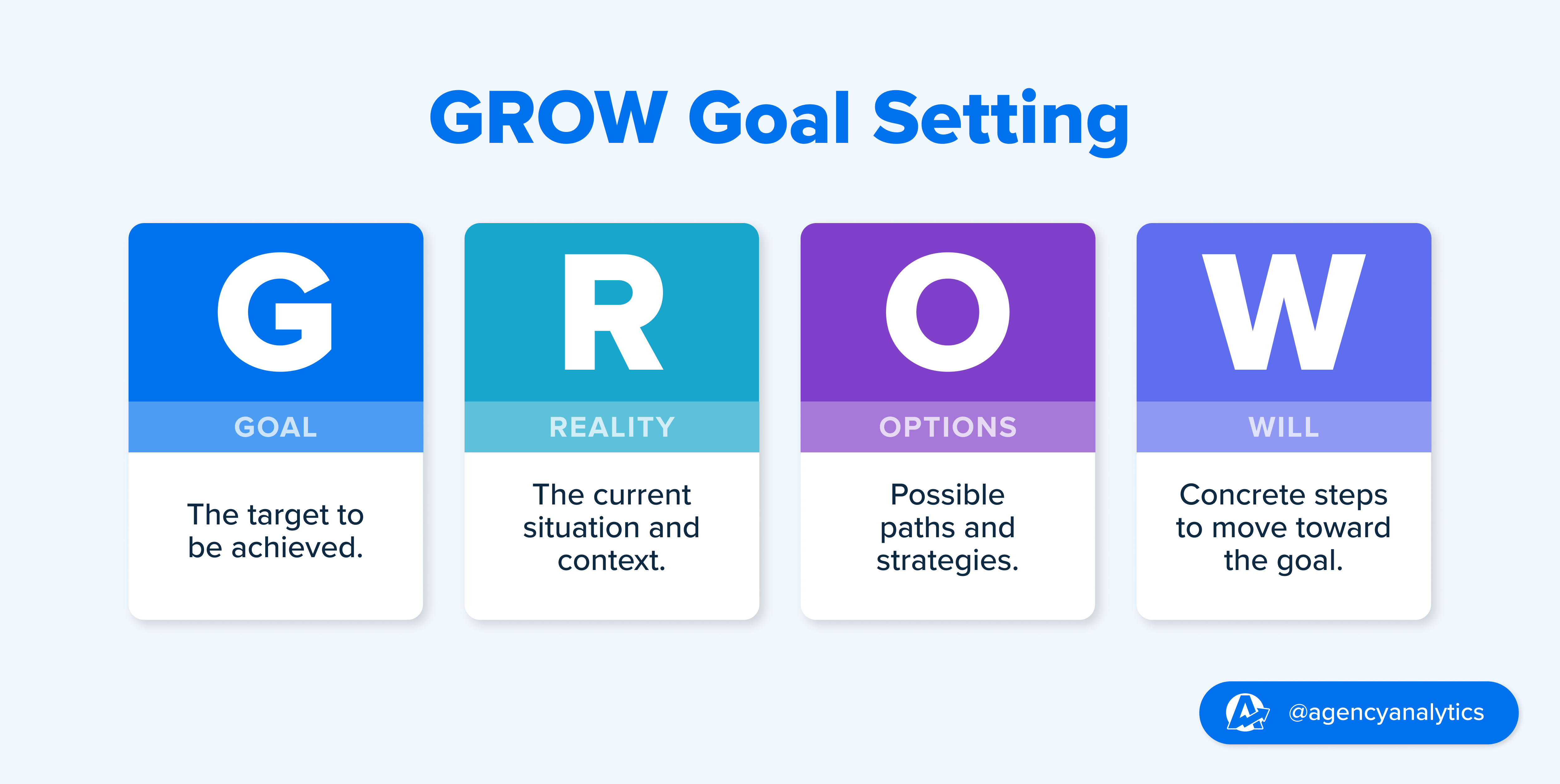 GROW Goal Setting

G
GOAL
The target to be achieved.

R
REALITY
The current situation and context.

O
OPTIONS
Possible paths and strategies.

W
WILL
Concrete steps to move toward the goal.

@agencyanalytics